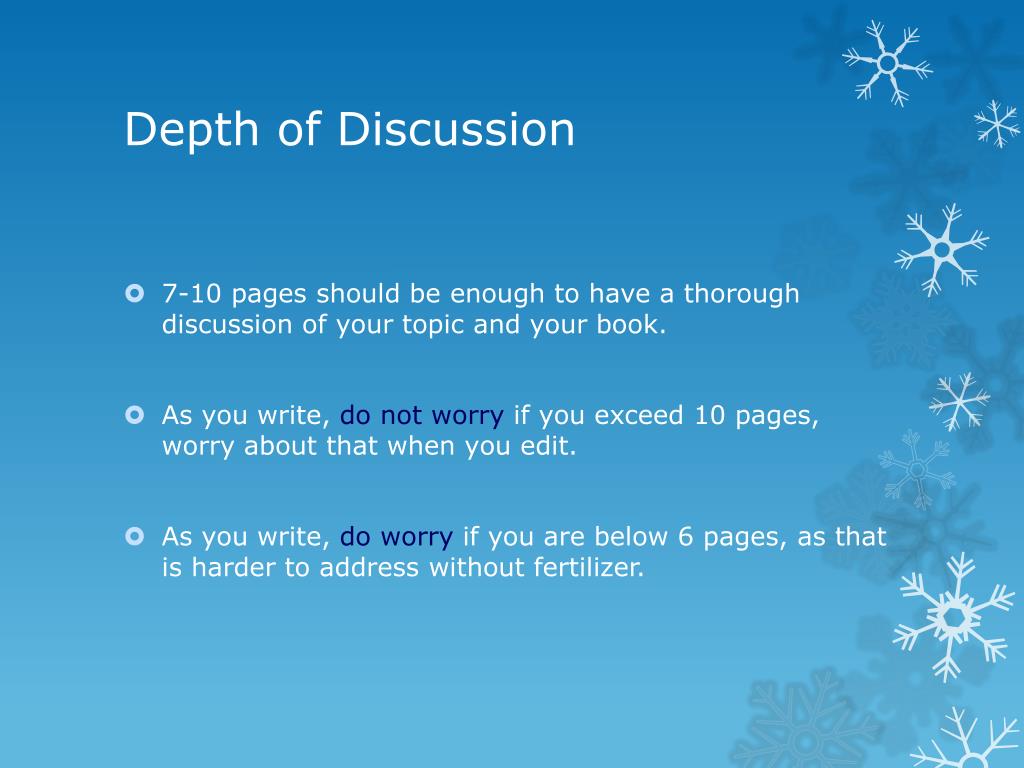 Depth of Discussion

7-10 pages should be enough to have a thorough discussion of your topic and your book.

As you write, do not worry if you exceed 10 pages, worry about that when you edit.

As you write, do worry if you are below 6 pages, as that is harder to address without fertilizer.